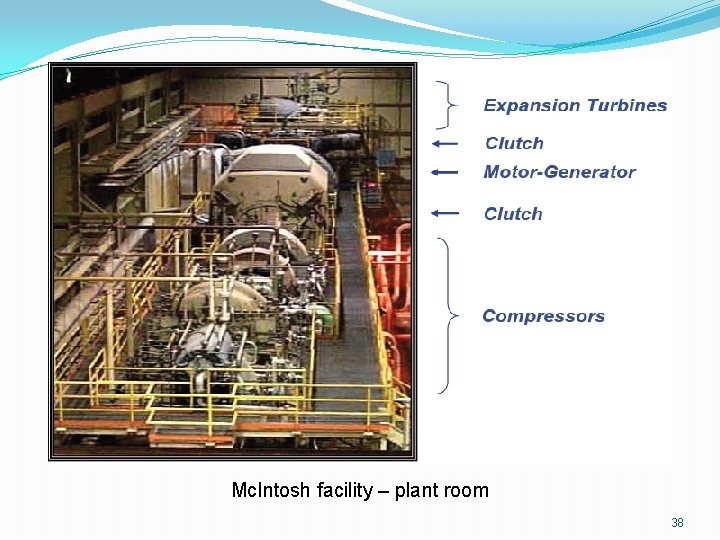 Expansion Turbines
Clutch
Motor-Generator
Clutch
Compressors

McIntosh facility – plant room

38